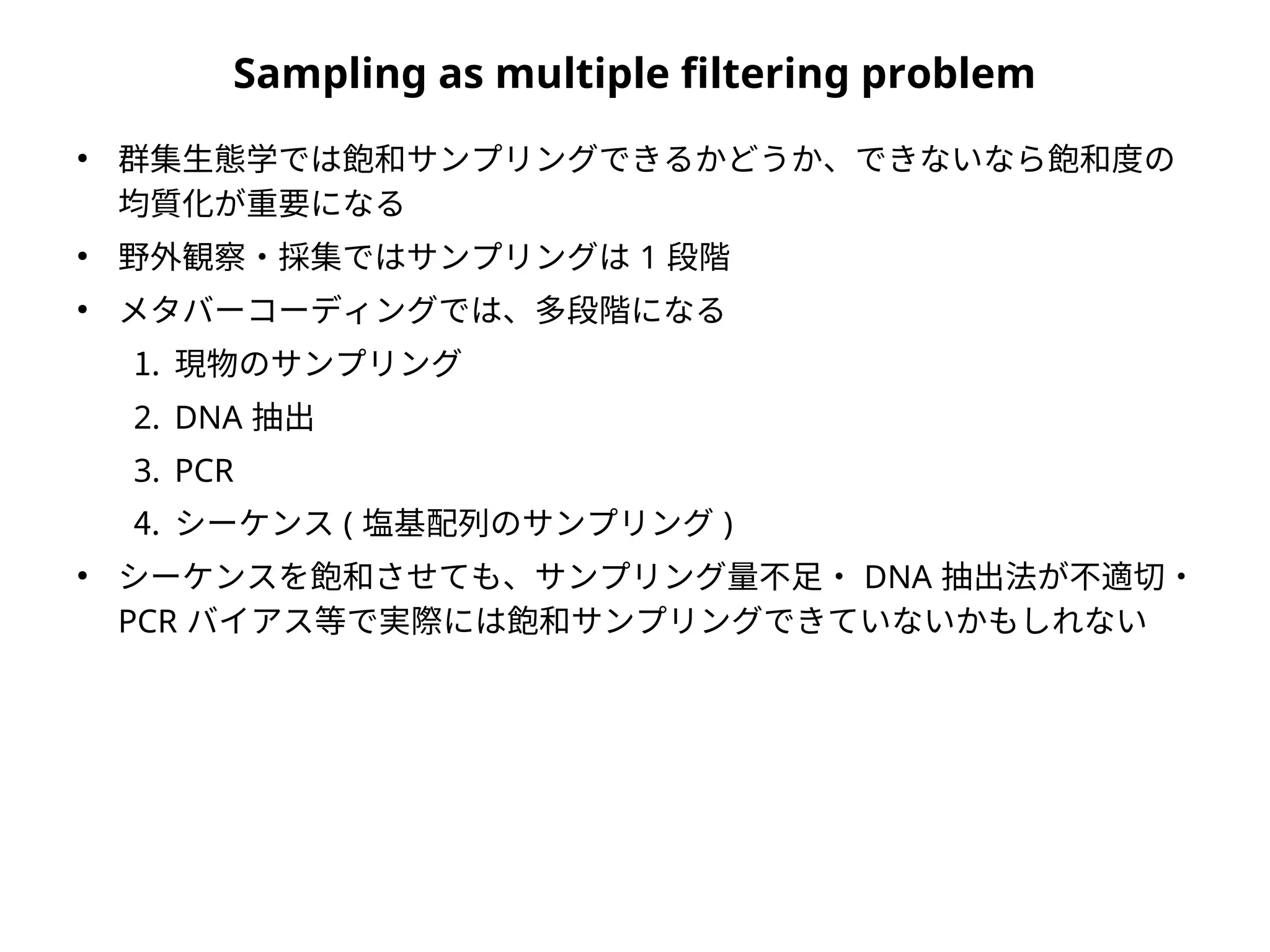 Sampling as multiple filtering problem

• 群集生態学では飽和サンプリングできるかどうか、できないなら飽和度の均質化が重要になる

• 野外観察・採集ではサンプリングは 1 段階

• メタバーコーディングでは、多段階になる

1. 現物のサンプリング

2. DNA 抽出

3. PCR

4. シーケンス ( 塩基配列のサンプリング )

• シーケンスを飽和させても、サンプリング量不足・ DNA 抽出法が不適切・ PCR バイアス等で実際には飽和サンプリングできていないかもしれない